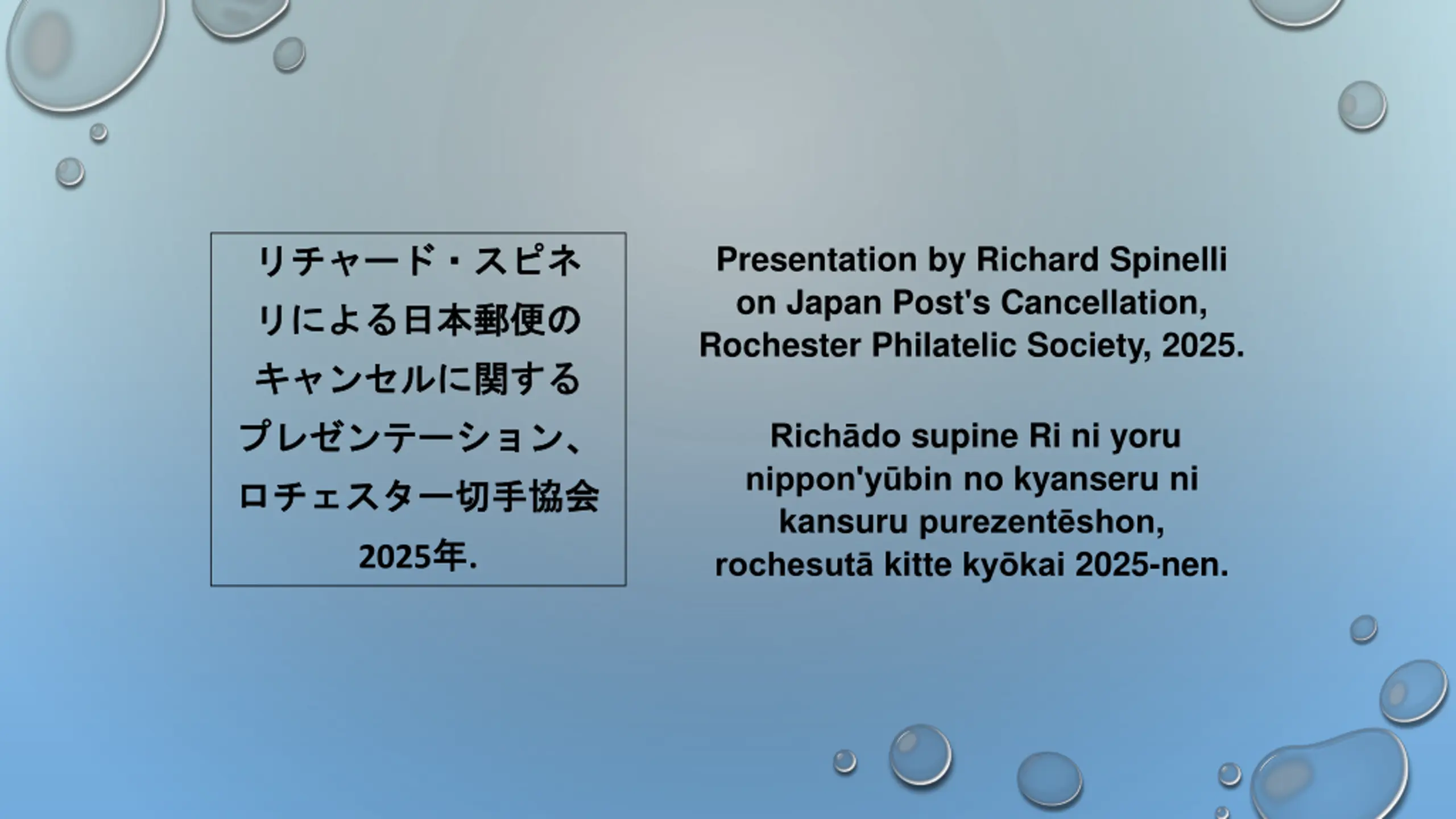 リチャード・スピネリによる日本郵便のキャンセルに関するプレゼンテーション、ロチェスター切手協会2025年.

Presentation by Richard Spinelli on Japan Post's Cancellation, Rochester Philatelic Society, 2025.

Richādo supine Ri ni yoru nippon'yūbin no kyanseru ni kansuru purezentēshon, rochesutā kitte kyōkai 2025-nen.